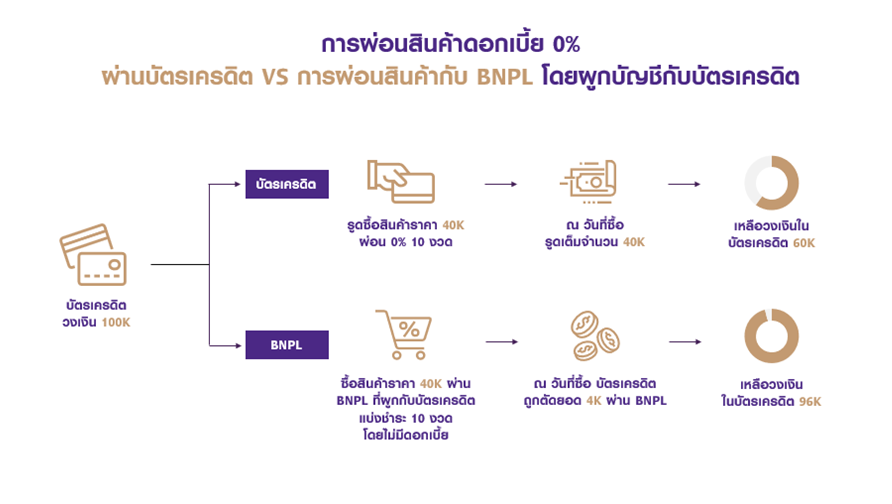 การผ่อนสินค้าดอกเบี้ย 0%
ผ่านบัตรเครดิต VS การผ่อนสินค้ากับ BNPL โดยผูกบัญชีกับบัตรเครดิต

บัตรเครดิต
วงเงิน 100K

บัตรเครดิต

รูดซื้อสินค้าราคา 40K
ผ่อน 0% 10 งวด

ณ วันที่ซื้อ
รูดเต็มจำนวน 40K

เหลือวงเงินใน
บัตรเครดิต 60K

BNPL

ซื้อสินค้าราคา 40K ผ่าน
BNPL ที่ผูกกับบัตรเครดิต
แบ่งชำระ 10 งวด
โดยไม่มีดอกเบี้ย

ณ วันที่ซื้อ บัตรเครดิต
ถูกตัดยอด 4K ผ่าน BNPL

เหลือวงเงิน
ในบัตรเครดิต 96K